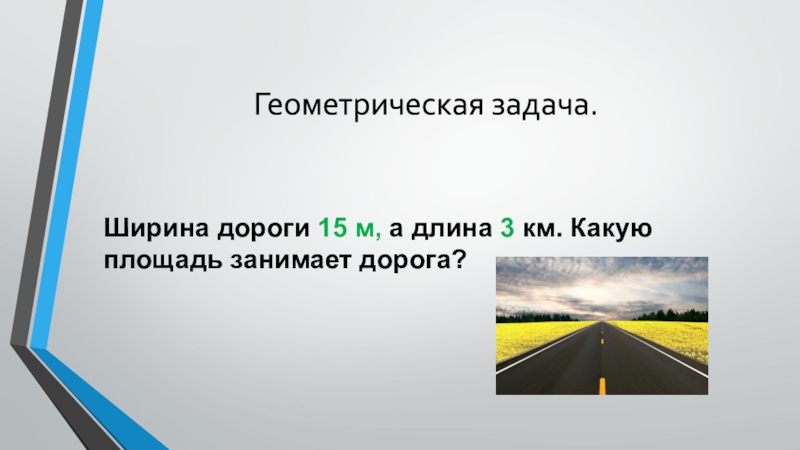 Геометрическая задача.

Ширина дороги 15 м, а длина 3 км. Какую площадь занимает дорога?